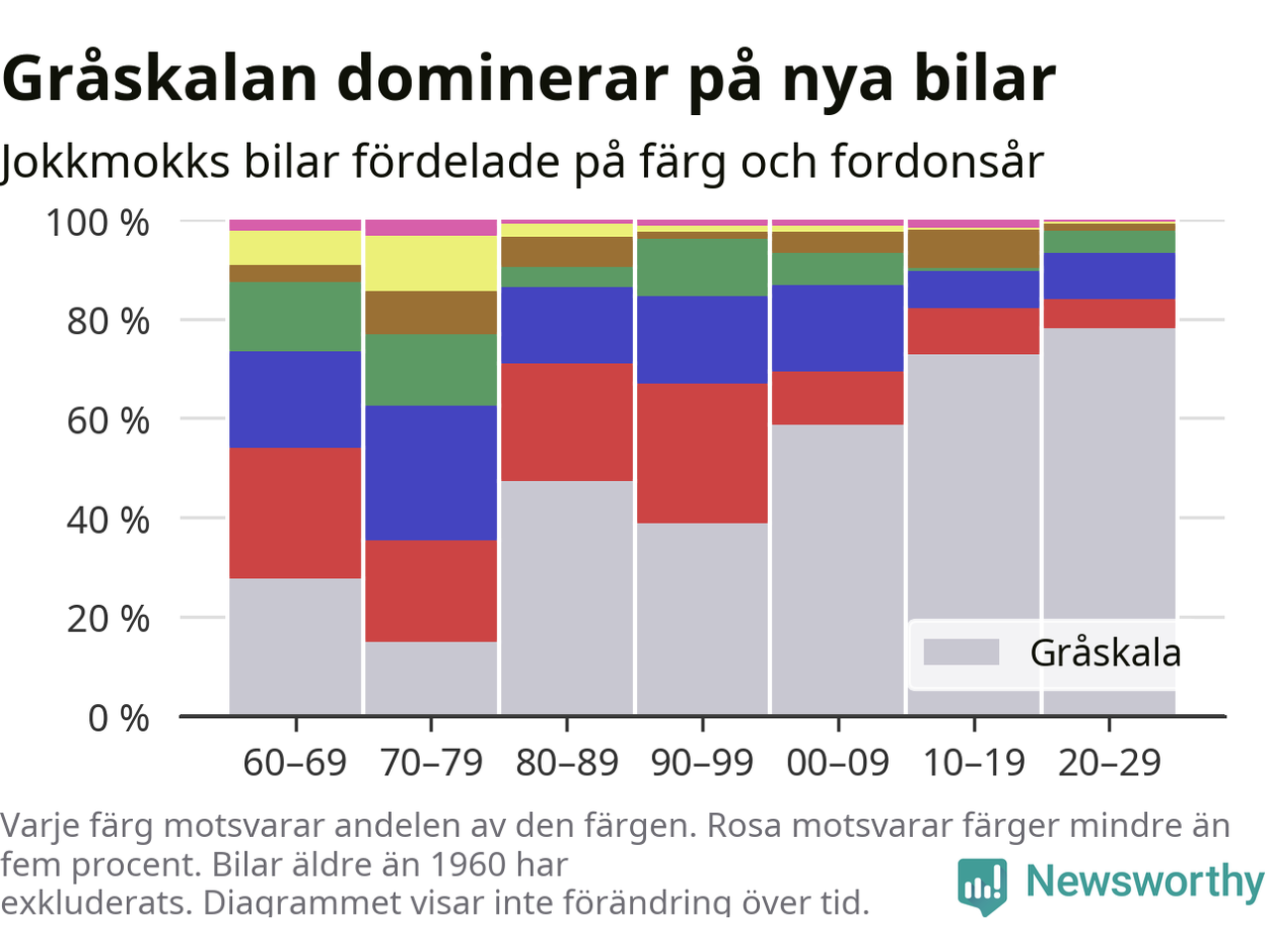 Gråskalan dominerar på nya bilar

Jokkmokks bilar fördelade på färg och fordonsår

100 %
80 %
60 %
40 %
20 %
0 %

Gråskala

60–69
70–79
80–89
90–99
00–09
10–19
20–29

Varje färg motsvarar andelen av den färgen. Rosa motsvarar färger mindre än fem procent. Bilar äldre än 1960 har exkluderats. Diagrammet visar inte förändring över tid.

Newsworthy